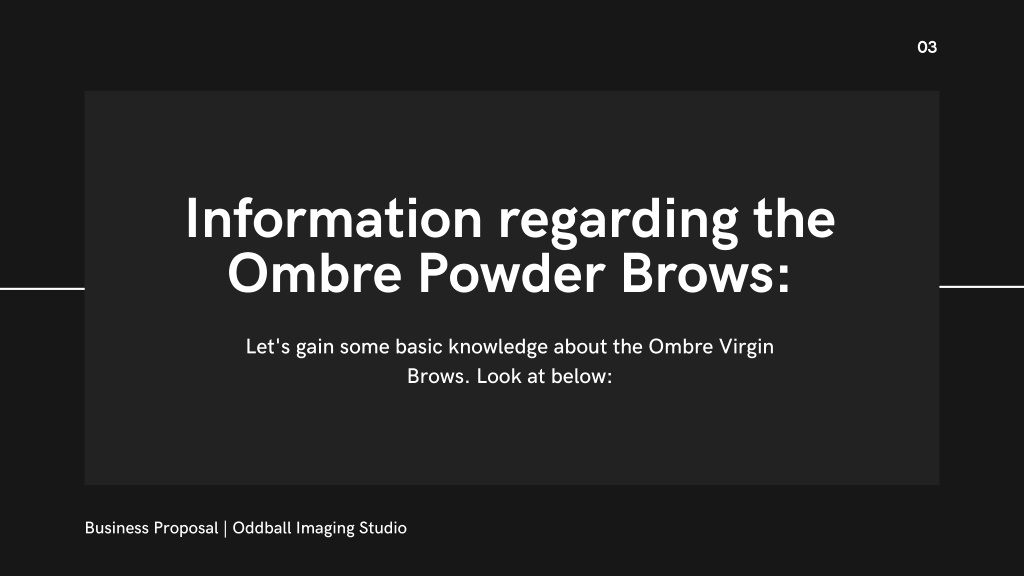 03

Information regarding the Ombre Powder Brows:

Let's gain some basic knowledge about the Ombre Virgin Brows. Look at below:

Business Proposal | Oddball Imaging Studio